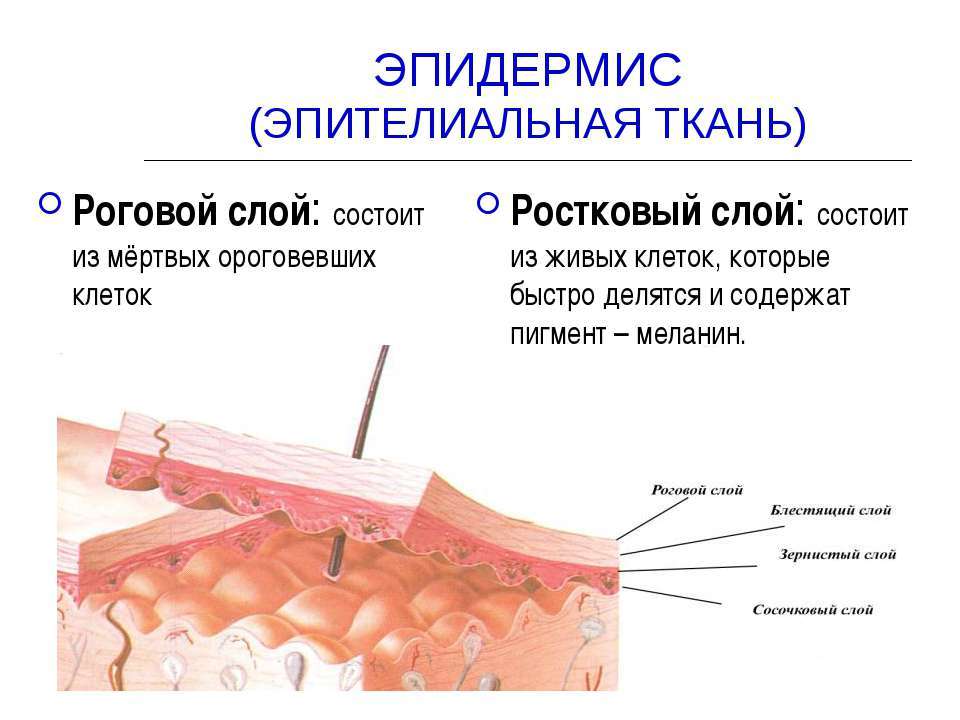 ЭПИДЕРМИС
(ЭПИТЕЛИАЛЬНАЯ ТКАНЬ)

Роговой слой: состоит из мёртвых ороговевших клеток

Ростковый слой: состоит из живых клеток, которые быстро делятся и содержат пигмент – меланин.

Роговой слой
Блестящий слой
Зернистый слой
Сосочковый слой